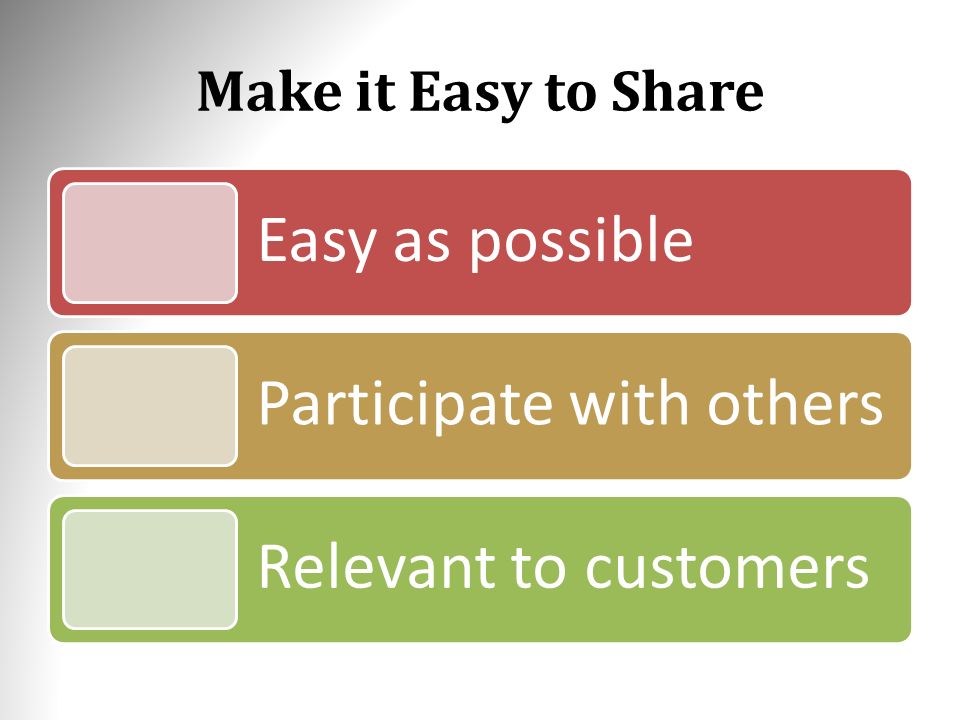 Make it Easy to Share

Easy as possible

Participate with others

Relevant to customers